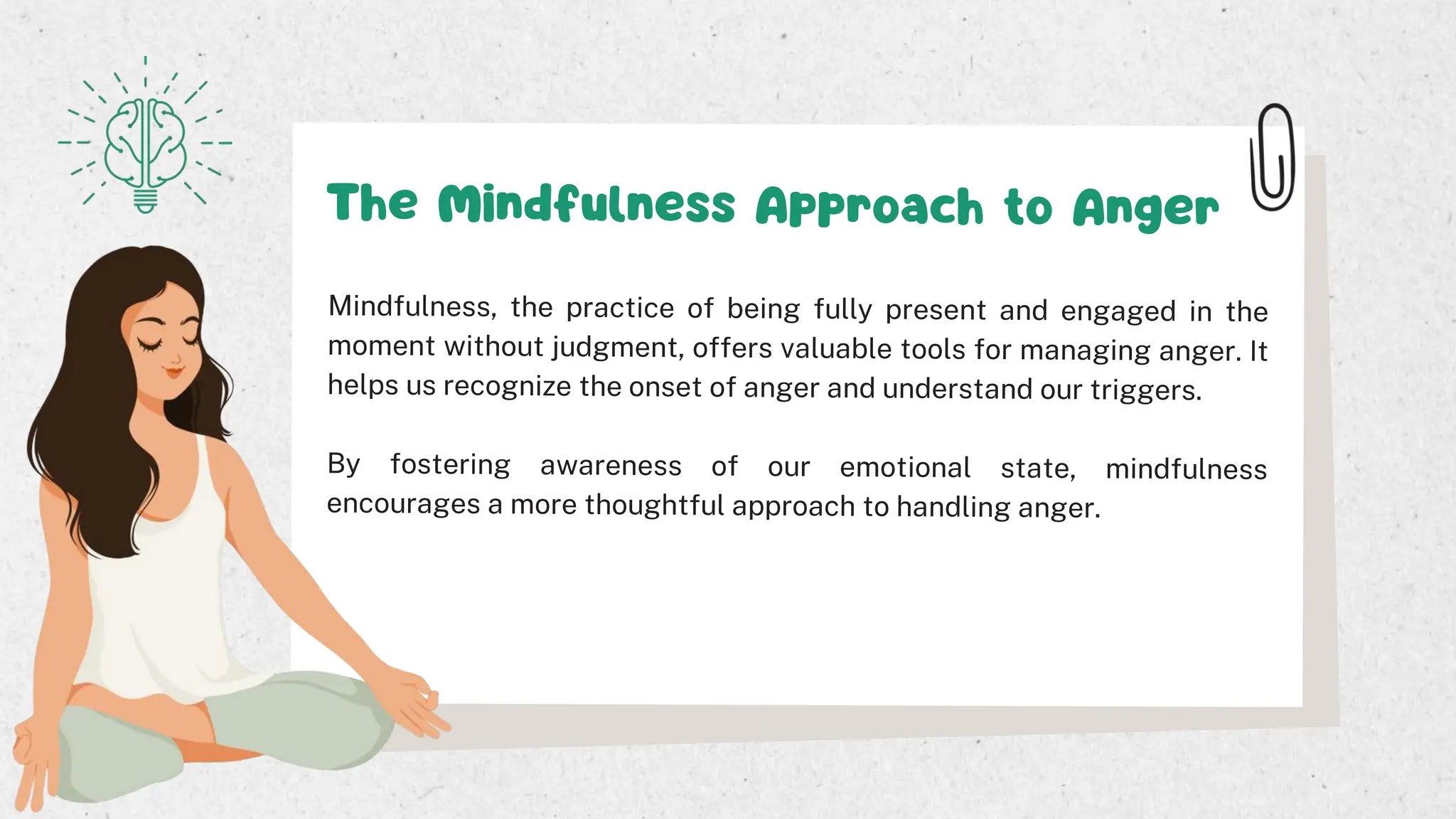 The Mindfulness Approach to Anger

Mindfulness, the practice of being fully present and engaged in the moment without judgment, offers valuable tools for managing anger. It helps us recognize the onset of anger and understand our triggers.

By fostering awareness of our emotional state, mindfulness encourages a more thoughtful approach to handling anger.